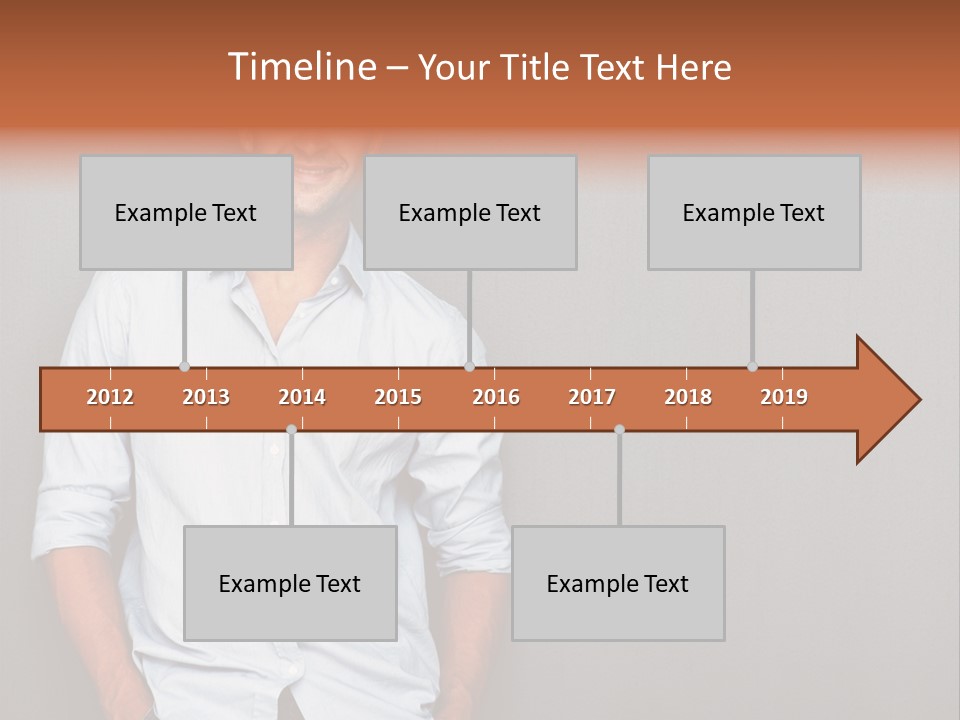 Timeline – Your Title Text Here

Example Text

Example Text

Example Text

2012 2013 2014 2015 2016 2017 2018 2019

Example Text

Example Text